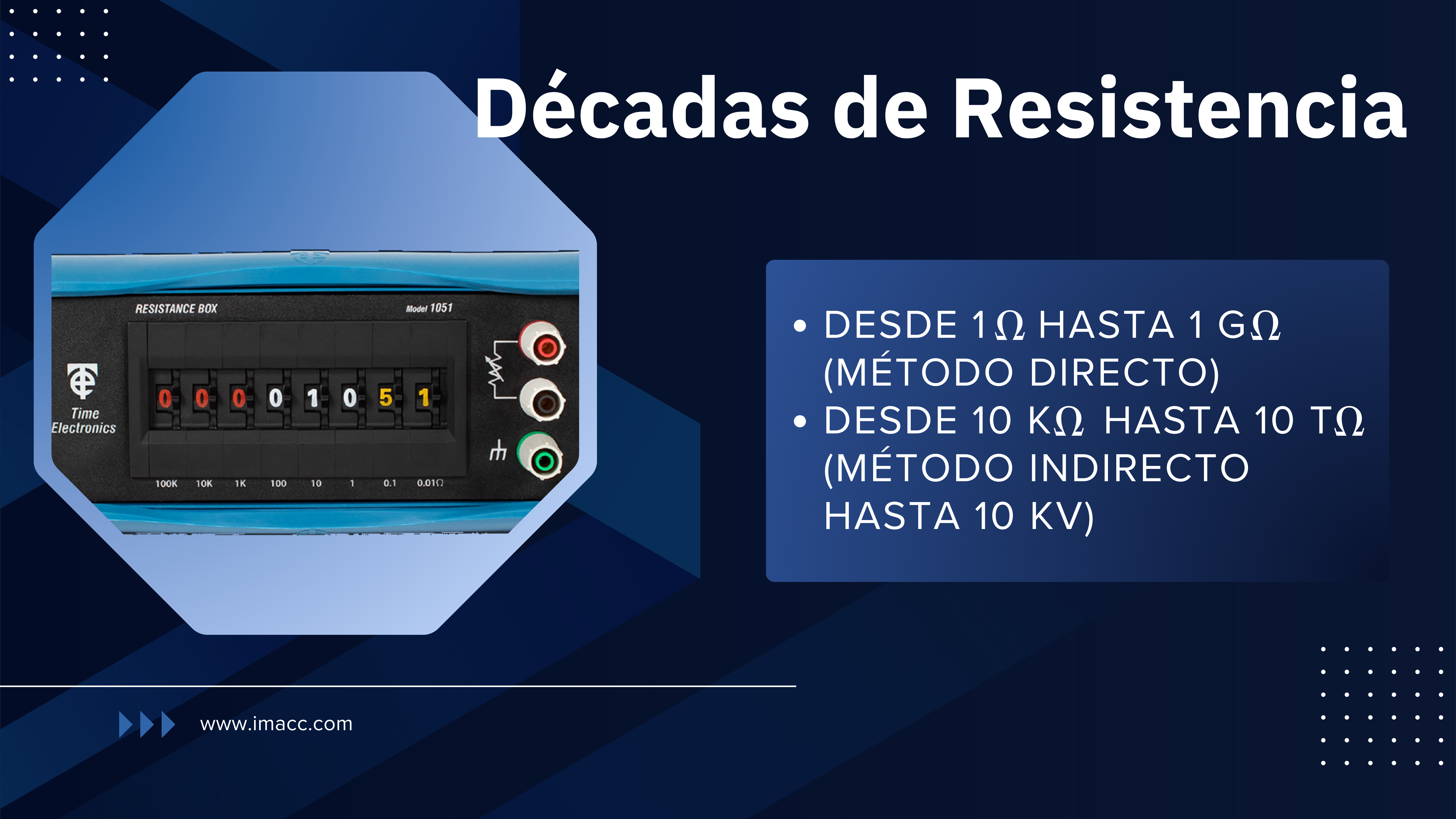 Décadas de Resistencia

RESISTANCE BOX

Model 1051

Time Electronics

0 0 0 0 1 0 5 1

100K 10K 1K 100 10 1 0.1 0.01Ω

• DESDE 1Ω HASTA 1 GΩ (MÉTODO DIRECTO)
• DESDE 10 KΩ HASTA 10 TΩ (MÉTODO INDIRECTO HASTA 10 KV)

www.imacc.com